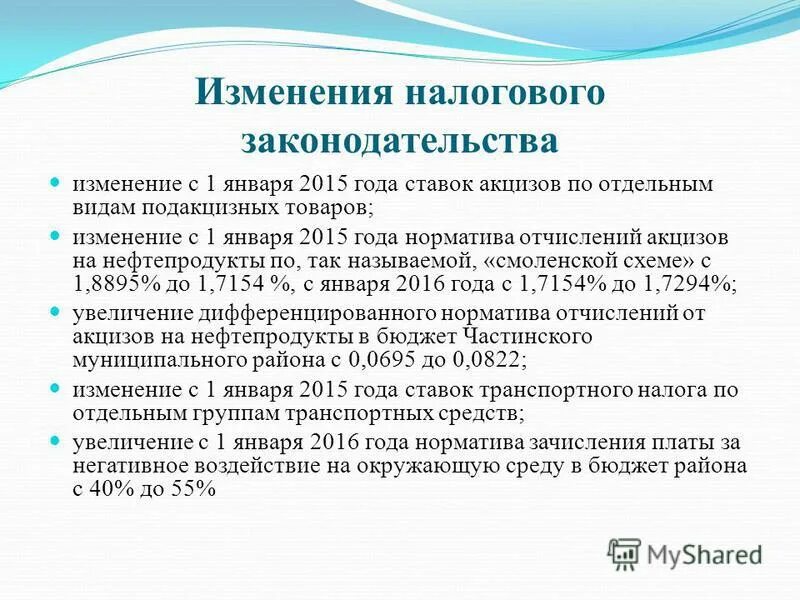 Изменения налогового законодательства

- изменение с 1 января 2015 года ставок акцизов по отдельным видам подакцизных товаров;
- изменение с 1 января 2015 года норматива отчислений акцизов на нефтепродукты по, так называемой, «смоленской схеме» с 1,8895% до 1,7154 %, с января 2016 года с 1,7154% до 1,7294%;
- увеличение дифференцированного норматива отчислений от акцизов на нефтепродукты в бюджет Частинского муниципального района с 0,0695 до 0,0822;
- изменение с 1 января 2015 года ставок транспортного налога по отдельным группам транспортных средств;
- увеличение с 1 января 2016 года норматива зачисления платы за негативное воздействие на окружающую среду в бюджет района с 40% до 55%

MyShared